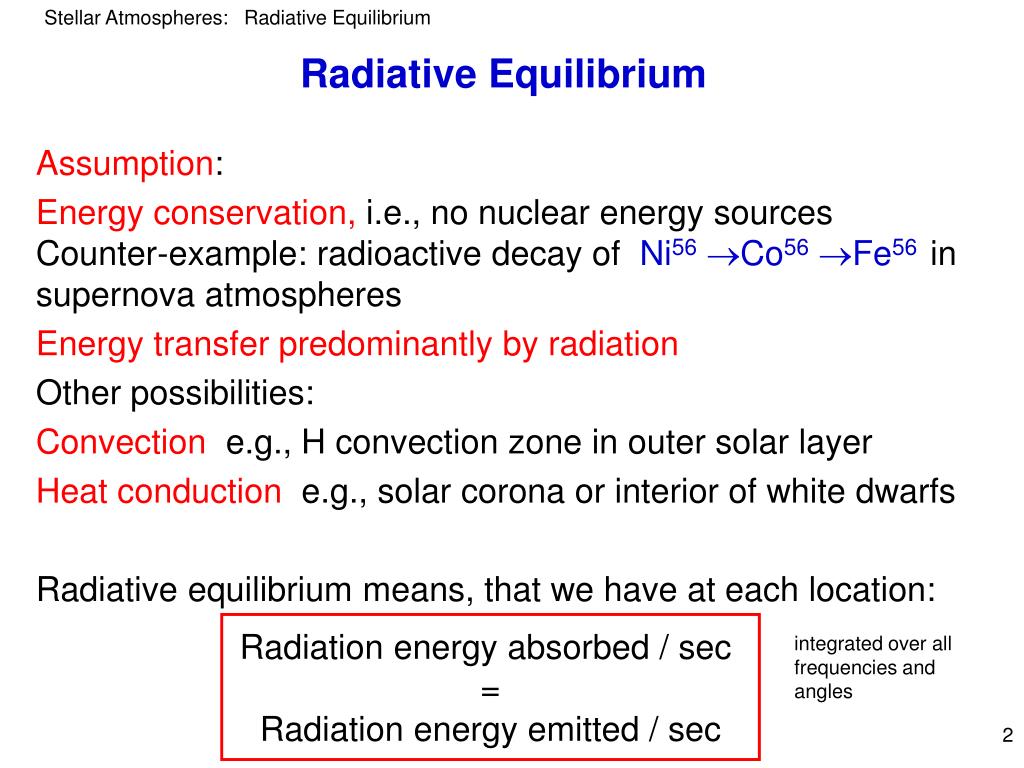 Stellar Atmospheres: Radiative Equilibrium

Radiative Equilibrium

Assumption:

Energy conservation, i.e., no nuclear energy sources
Counter-example: radioactive decay of $Ni^{56} \rightarrow Co^{56} \rightarrow Fe^{56}$ in supernova atmospheres

Energy transfer predominantly by radiation

Other possibilities:

Convection e.g., H convection zone in outer solar layer

Heat conduction e.g., solar corona or interior of white dwarfs

Radiative equilibrium means, that we have at each location:

Radiation energy absorbed / sec
=
Radiation energy emitted / sec

integrated over all frequencies and angles

2